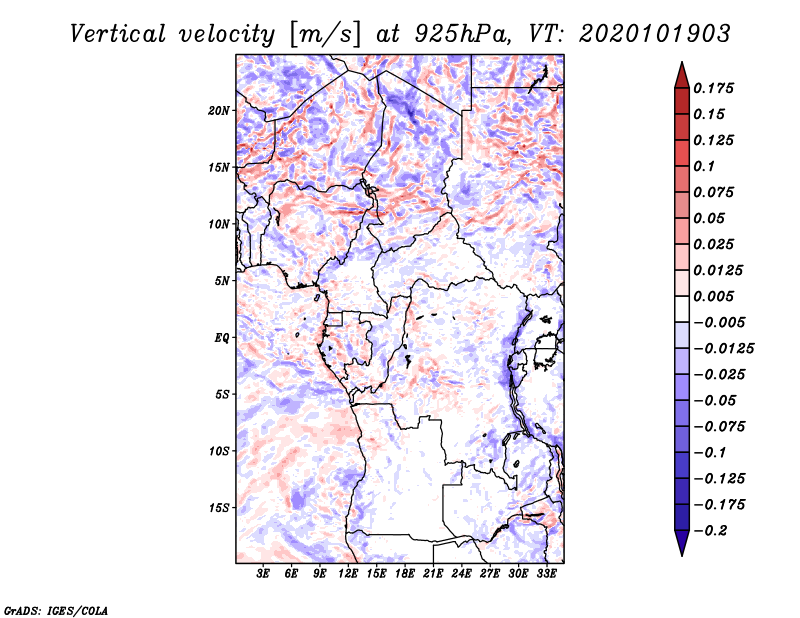 Vertical velocity [m/s] at 925hPa, VT: 2020101903

20N
15N
10N
5N
EQ
5S
10S
15S

3E 6E 9E 12E 15E 18E 21E 24E 27E 30E 33E

0.175
0.15
0.125
0.1
0.075
0.05
0.025
0.0125
0.005
−0.005
−0.0125
−0.025
−0.05
−0.075
−0.1
−0.125
−0.175
−0.2

GrADS: IGES/COLA